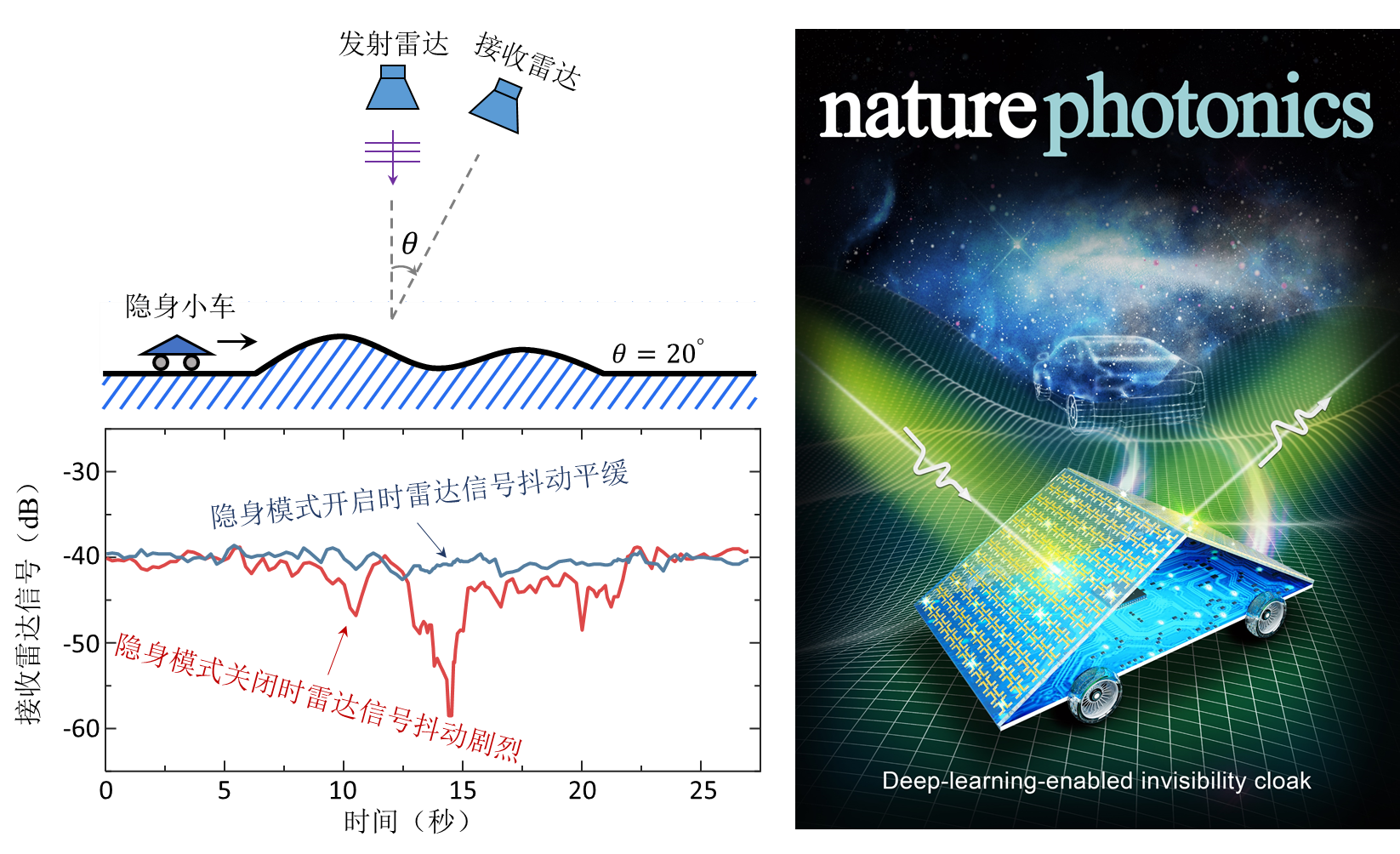 发射雷达

接收雷达

$\theta$

隐身小车

$\theta = 20^\circ$

接收雷达信号（dB）

-30

-40

-50

-60

隐身模式开启时雷达信号抖动平缓

隐身模式关闭时雷达信号抖动剧烈

0

5

10

15

20

25

时间（秒）

nature photonics

Deep-learning-enabled invisibility cloak